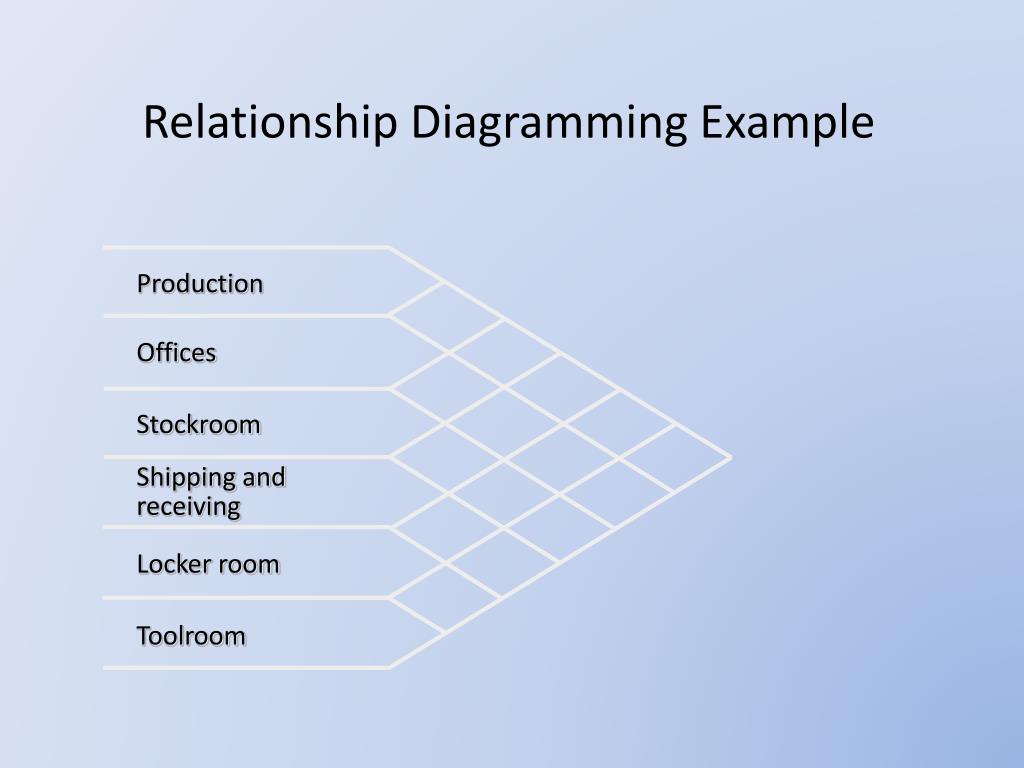 Relationship Diagramming Example

Production

Offices

Stockroom

Shipping and receiving

Locker room

Toolroom